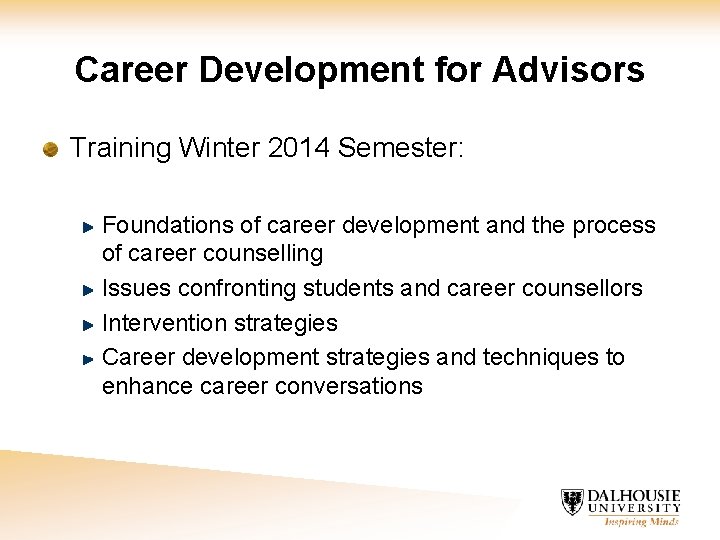 Career Development for Advisors

Training Winter 2014 Semester:

Foundations of career development and the process of career counselling

Issues confronting students and career counsellors

Intervention strategies

Career development strategies and techniques to enhance career conversations

DALHOUSIE UNIVERSITY
Inspiring Minds